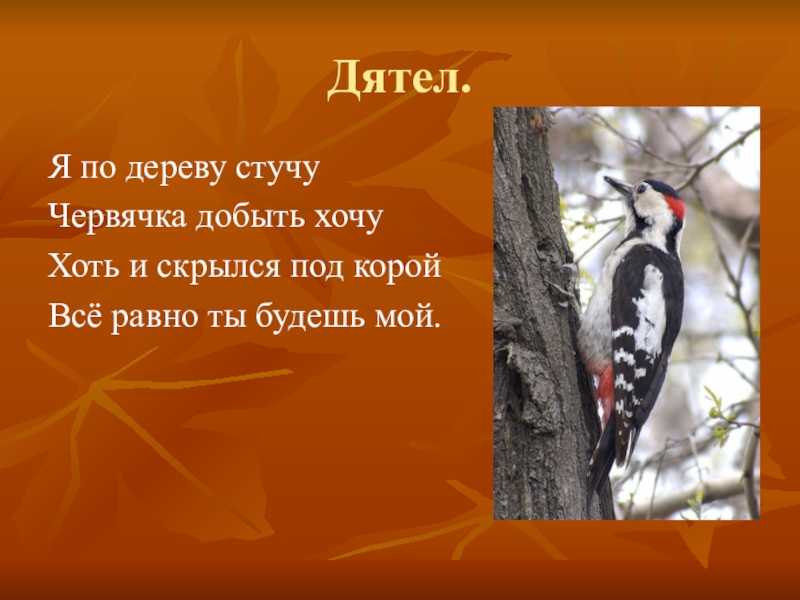 Дятел.

Я по дереву стучу
Червячка добыть хочу
Хоть и скрылся под корой
Всё равно ты будешь мой.